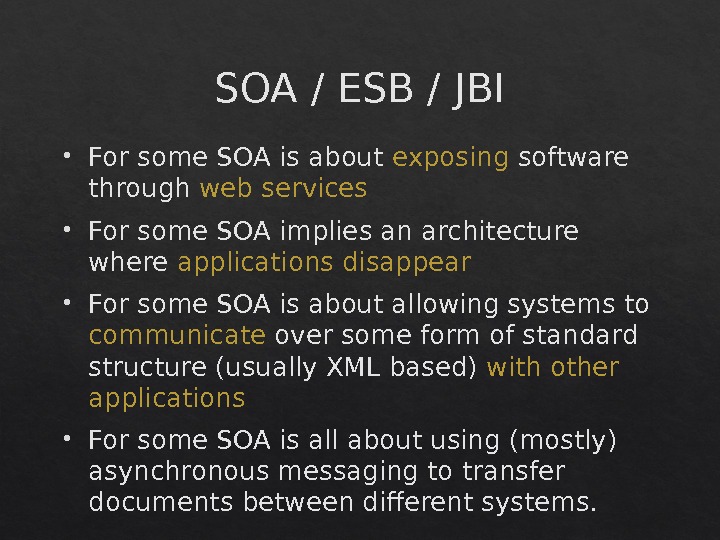 SOA / ESB / JBI

• For some SOA is about exposing software through web services

• For some SOA implies an architecture where applications disappear

• For some SOA is about allowing systems to communicate over some form of standard structure (usually XML based) with other applications

• For some SOA is all about using (mostly) asynchronous messaging to transfer documents between different systems.